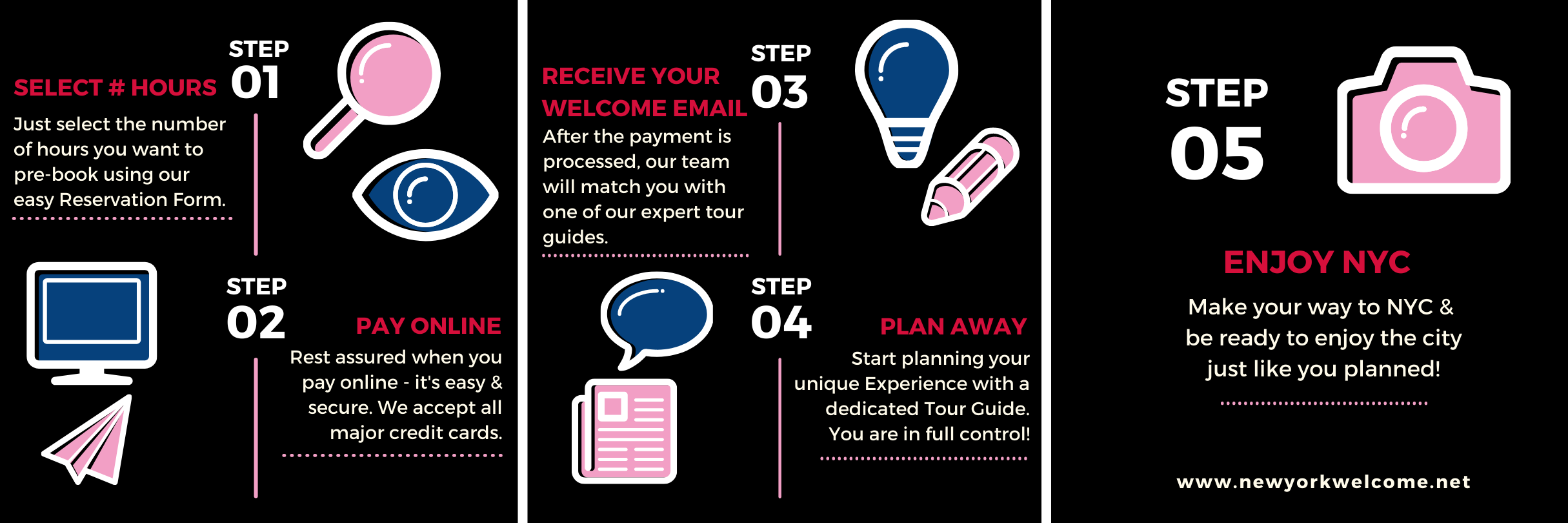 STEP 01

SELECT # HOURS

Just select the number of hours you want to pre-book using our easy Reservation Form.

STEP 02

PAY ONLINE

Rest assured when you pay online - it's easy & secure. We accept all major credit cards.

STEP 03

RECEIVE YOUR WELCOME EMAIL

After the payment is processed, our team will match you with one of our expert tour guides.

STEP 04

PLAN AWAY

Start planning your unique Experience with a dedicated Tour Guide. You are in full control!

STEP 05

ENJOY NYC

Make your way to NYC & be ready to enjoy the city just like you planned!

www.newyorkwelcome.net